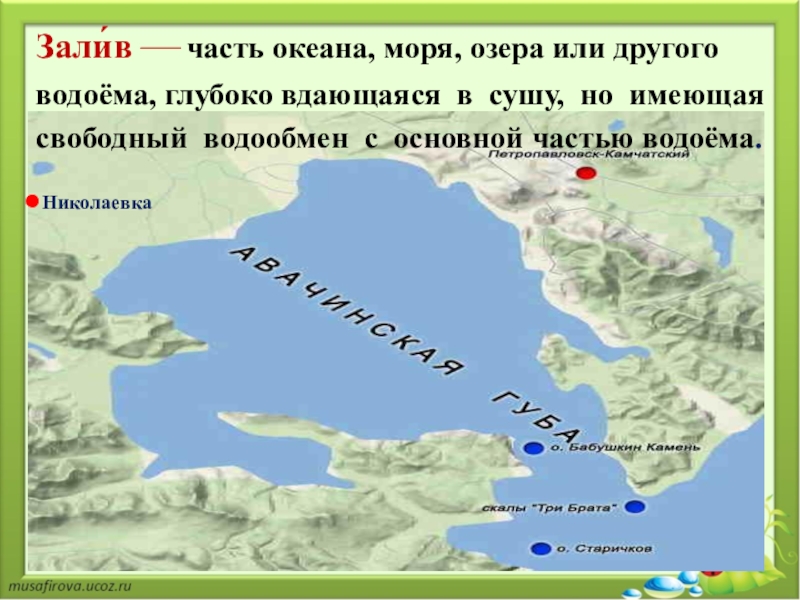 Зали́в — часть океана, моря, озера или другого водоёма, глубоко вдающаяся в сушу, но имеющая свободный водообмен с основной частью водоёма.

Петропавловск-Камчатский

Николаевка

АВАЧИНСКАЯ ГУБА

о. Бабушкин Камень

скалы "Три Брата"

о. Старичков

musafirova.ucoz.ru